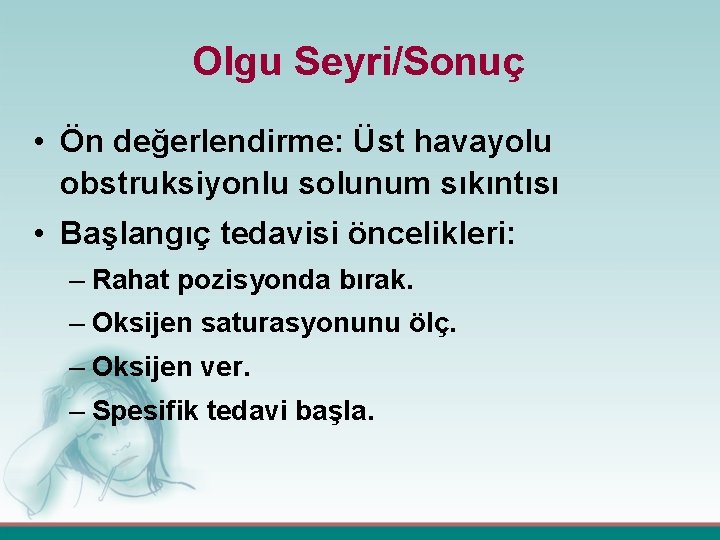 Olgu Seyri/Sonuç

• Ön değerlendirme: Üst havayolu obstruksiyonlu solunum sıkıntısı

• Başlangıç tedavisi öncelikleri:

– Rahat pozisyonda bırak.

– Oksijen saturasyonunu ölç.

– Oksijen ver.

– Spesifik tedavi başla.